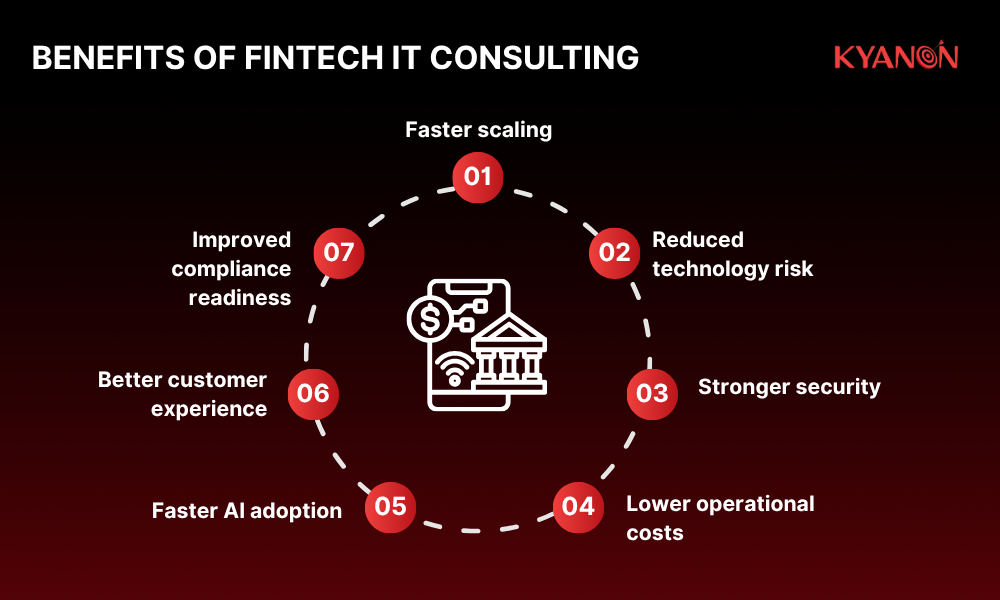 BENEFITS OF FINTECH IT CONSULTING

KYANON

Faster scaling
01

02
Reduced technology risk

03
Stronger security

04
Lower operational costs

05
Faster AI adoption

06
Better customer experience

07
Improved compliance readiness